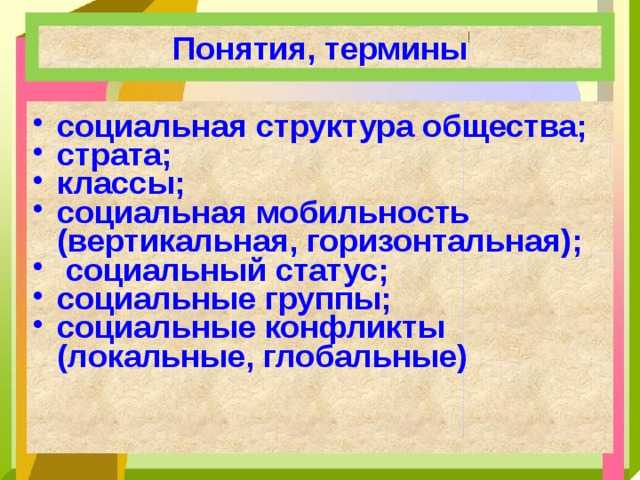 Понятия, термины

• социальная структура общества;
• страта;
• классы;
• социальная мобильность (вертикальная, горизонтальная);
• социальный статус;
• социальные группы;
• социальные конфликты (локальные, глобальные)